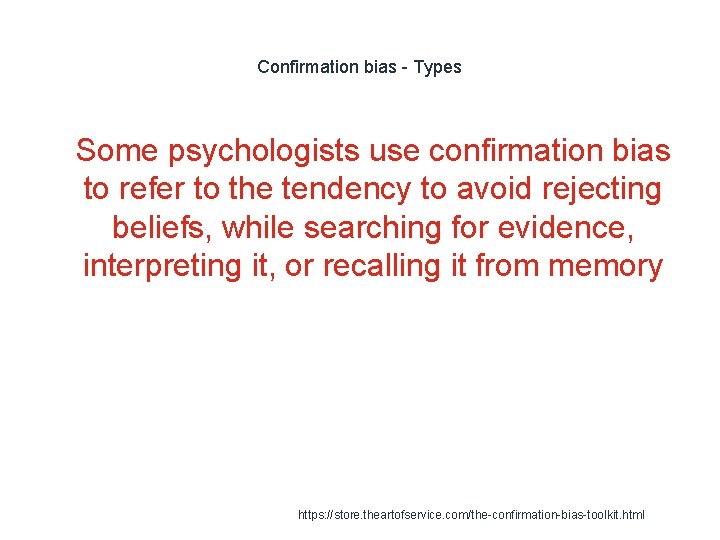 Confirmation bias - Types

Some psychologists use confirmation bias to refer to the tendency to avoid rejecting beliefs, while searching for evidence, interpreting it, or recalling it from memory

https://store.theartofservice.com/the-confirmation-bias-toolkit.html